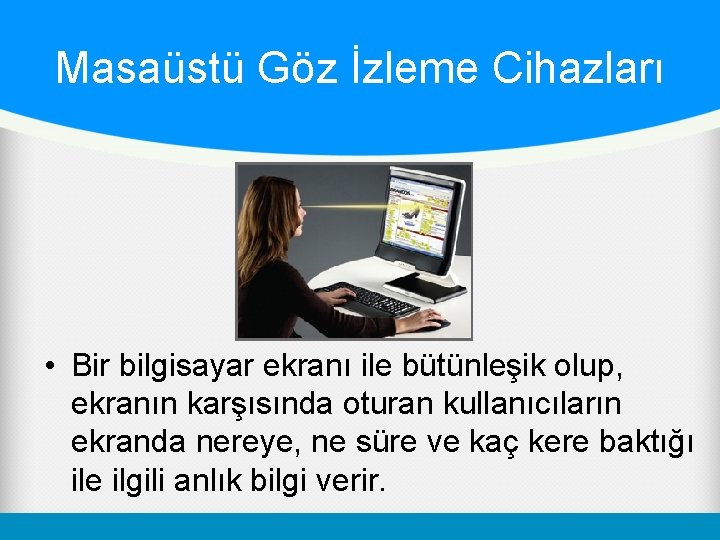 Masaüstü Göz İzleme Cihazları

• Bir bilgisayar ekranı ile bütünleşik olup, ekranın karşısında oturan kullanıcıların ekranda nereye, ne süre ve kaç kere baktığı ile ilgili anlık bilgi verir.